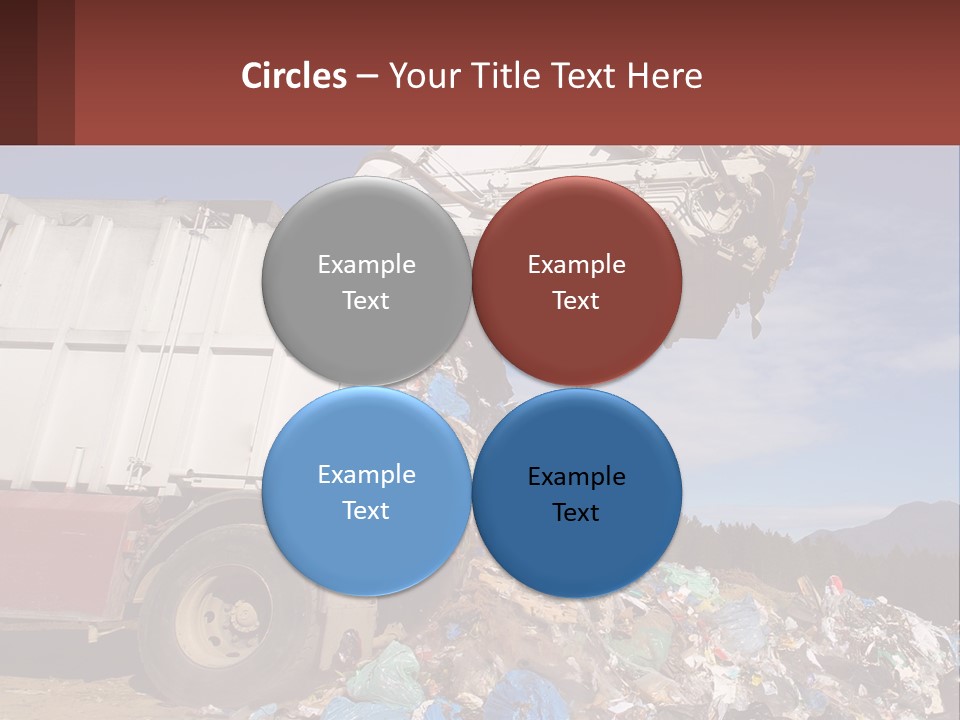 Circles – Your Title Text Here

Example Text

Example Text

Example Text

Example Text